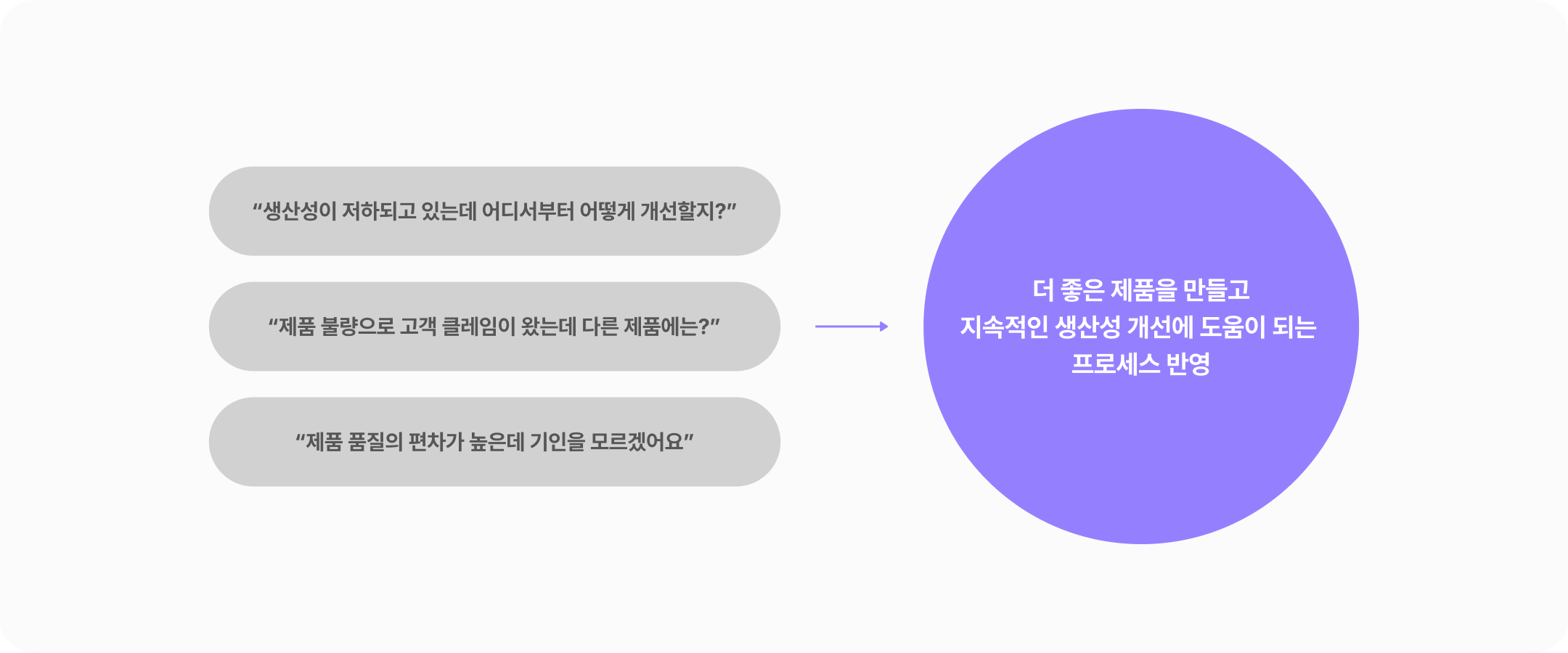 “생산성이 저하되고 있는데 어디서부터 어떻게 개선할지?”

“제품 불량으로 고객 클레임이 왔는데 다른 제품에는?”

“제품 품질의 편차가 높은데 기인을 모르겠어요”

더 좋은 제품을 만들고
지속적인 생산성 개선에 도움이 되는
프로세스 반영